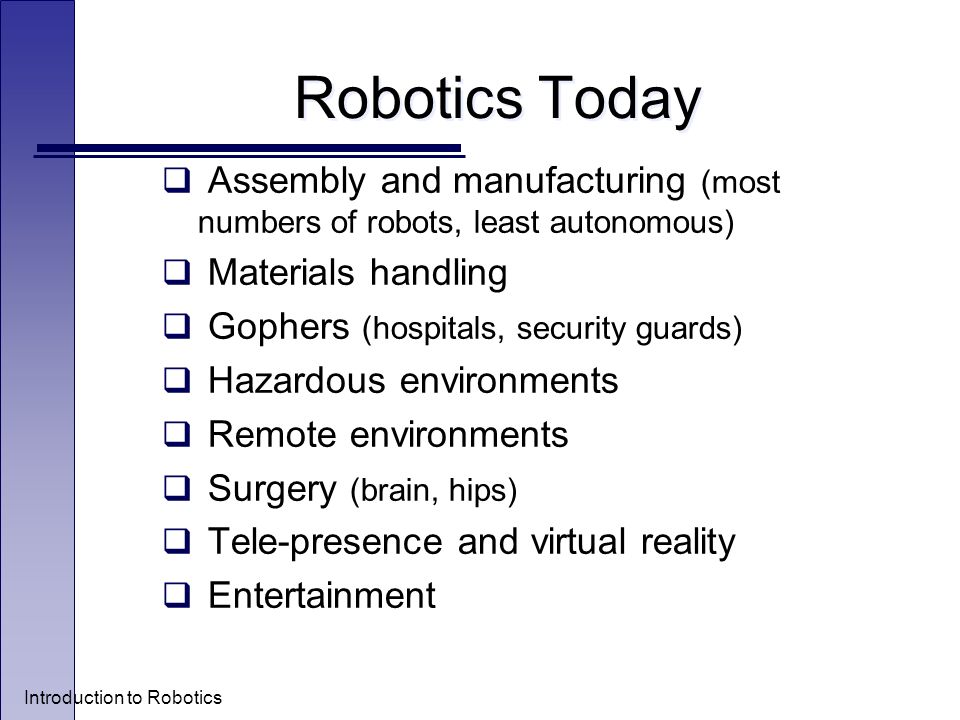 Robotics Today

❑ Assembly and manufacturing (most numbers of robots, least autonomous)
❑ Materials handling
❑ Gophers (hospitals, security guards)
❑ Hazardous environments
❑ Remote environments
❑ Surgery (brain, hips)
❑ Tele-presence and virtual reality
❑ Entertainment

Introduction to Robotics